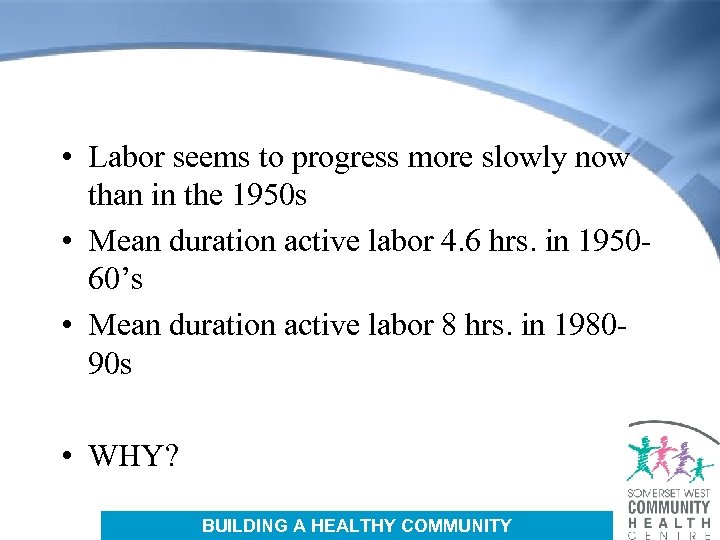 • Labor seems to progress more slowly now than in the 1950s

• Mean duration active labor 4.6 hrs. in 1950-60's

• Mean duration active labor 8 hrs. in 1980-90s

• WHY?

BUILDING A HEALTHY COMMUNITY

SOMERSET WEST COMMUNITY HEALTH CENTRE